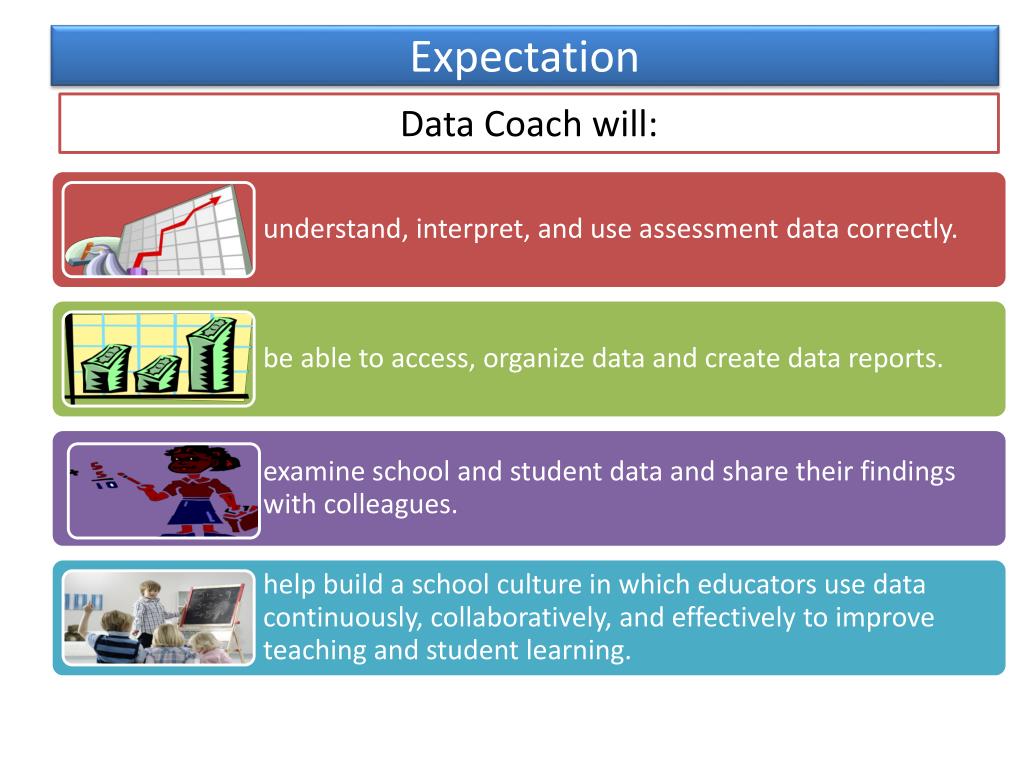 Expectation

Data Coach will:

understand, interpret, and use assessment data correctly.

be able to access, organize data and create data reports.

examine school and student data and share their findings with colleagues.

help build a school culture in which educators use data continuously, collaboratively, and effectively to improve teaching and student learning.